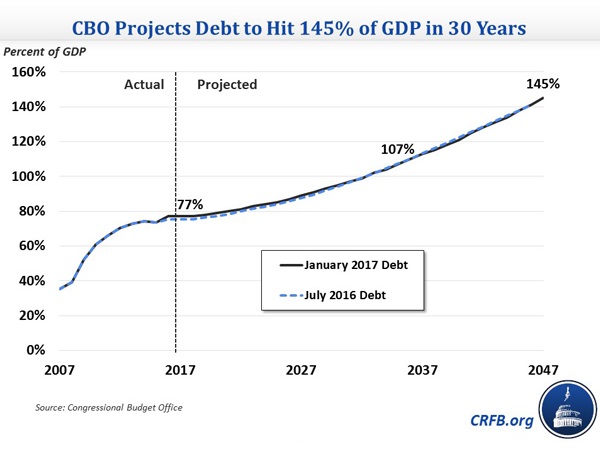 CBO Projects Debt to Hit 145% of GDP in 30 Years

Percent of GDP

160%
140%
120%
100%
80%
60%
40%
20%
0%

Actual
Projected

77%
107%
145%

January 2017 Debt
July 2016 Debt

2007
2017
2027
2037
2047

Source: Congressional Budget Office

CRFB.org